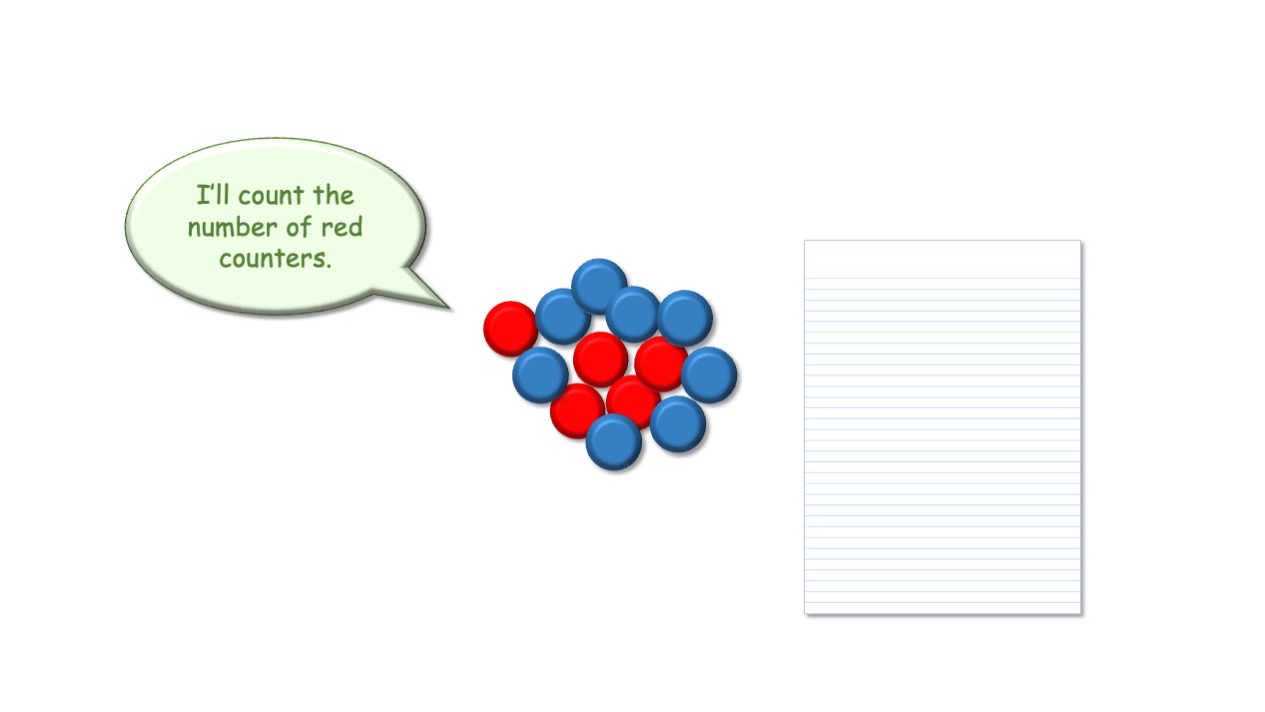 I'll count the number of red counters.